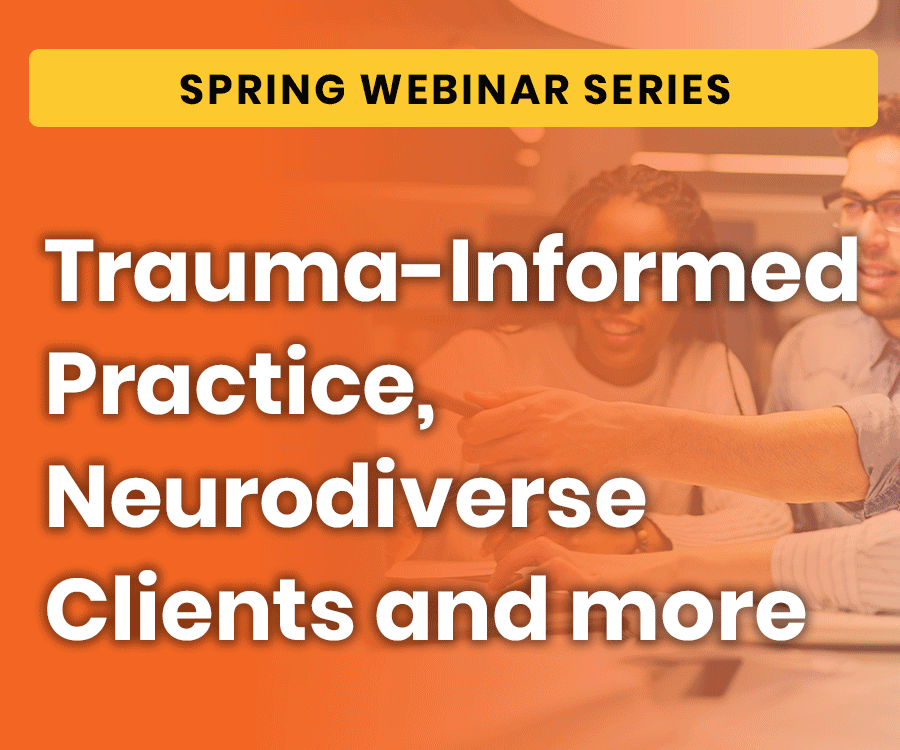 SPRING WEBINAR SERIES

Trauma-Informed Practice, Neurodiverse Clients and more